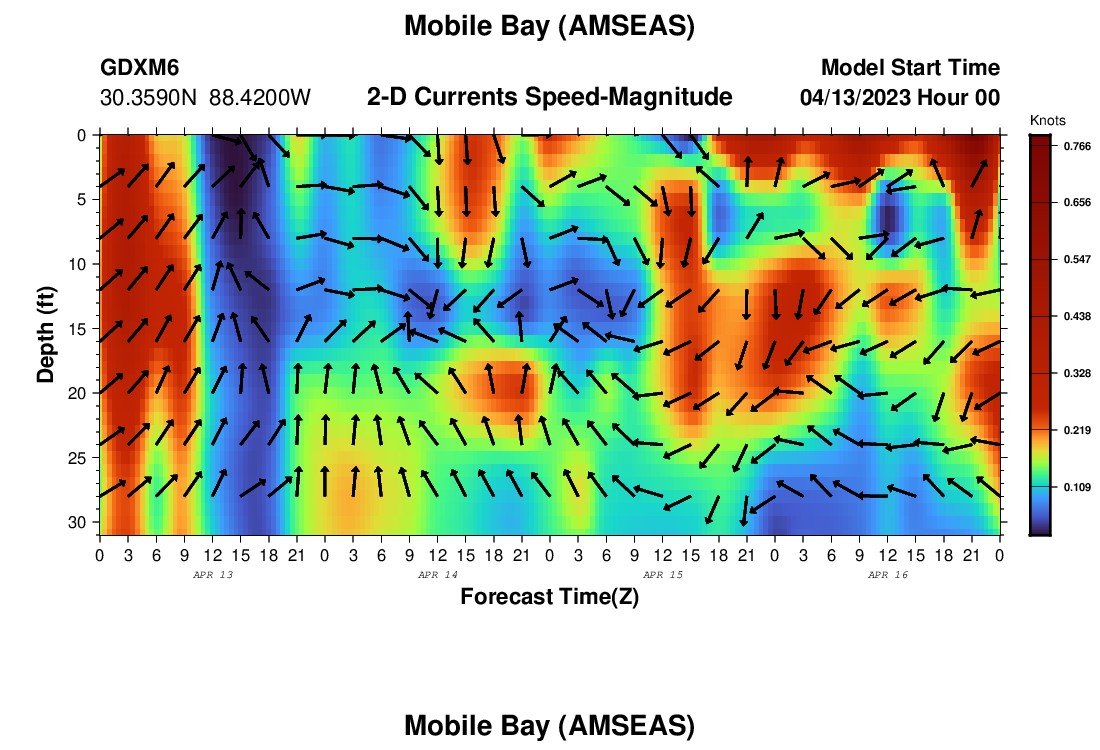 Mobile Bay (AMSEAS)

GDXM6
30.3590N 88.4200W

2-D Currents Speed-Magnitude

Model Start Time
04/13/2023 Hour 00

Knots
0.766
0.656
0.547
0.438
0.328
0.219
0.109

Depth (ft)
0
5
10
15
20
25
30

0 3 6 9 12 15 18 21 0 3 6 9 12 15 18 21 0 3 6 9 12 15 18 21 0 3 6 9 12 15 18 21 0
APR 13
APR 14
APR 15
APR 16

Forecast Time(Z)

Mobile Bay (AMSEAS)